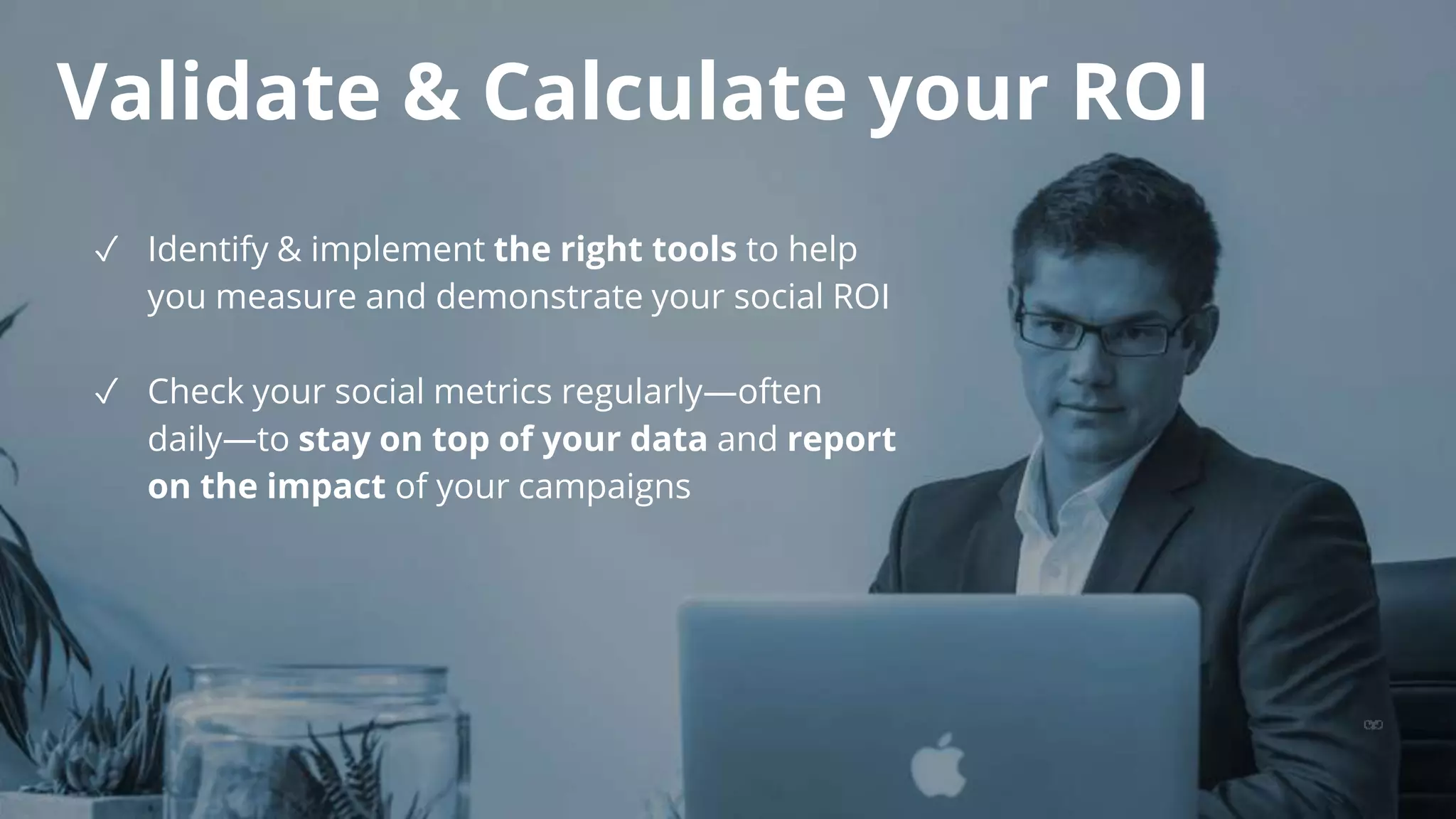 Validate & Calculate your ROI

✓ Identify & implement the right tools to help you measure and demonstrate your social ROI

✓ Check your social metrics regularly—often daily—to stay on top of your data and report on the impact of your campaigns